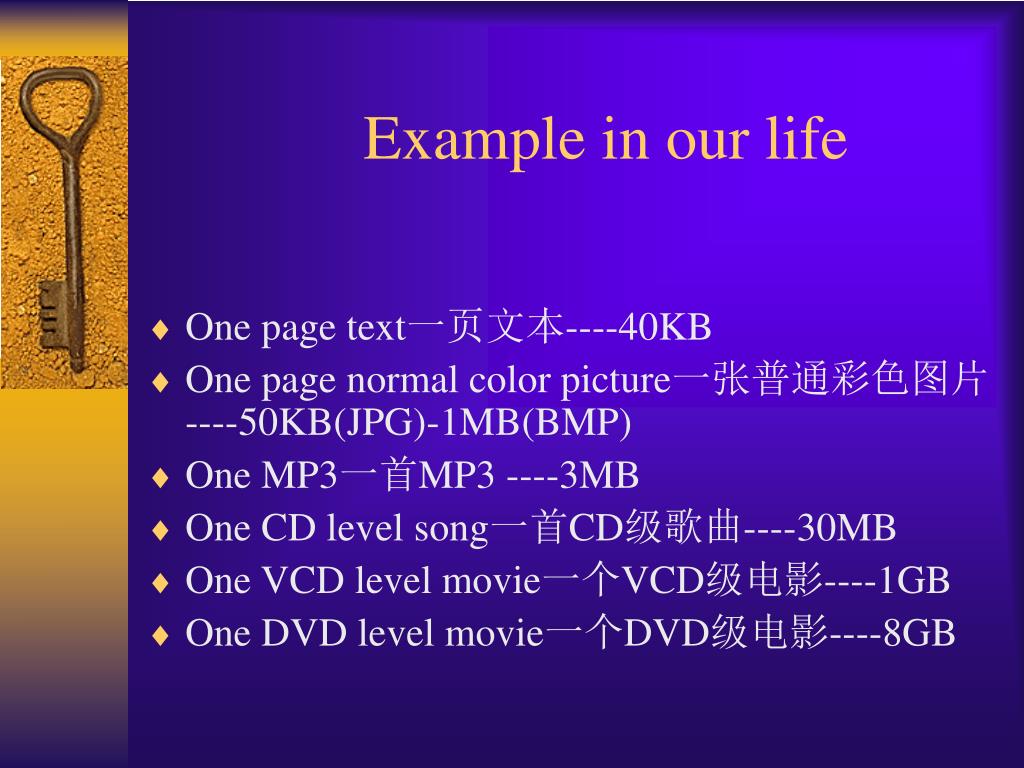 Example in our life

♦ One page text一页文本----40KB
♦ One page normal color picture一张普通彩色图片----50KB(JPG)-1MB(BMP)
♦ One MP3一首MP3 ----3MB
♦ One CD level song一首CD级歌曲----30MB
♦ One VCD level movie一个VCD级电影----1GB
♦ One DVD level movie一个DVD级电影----8GB